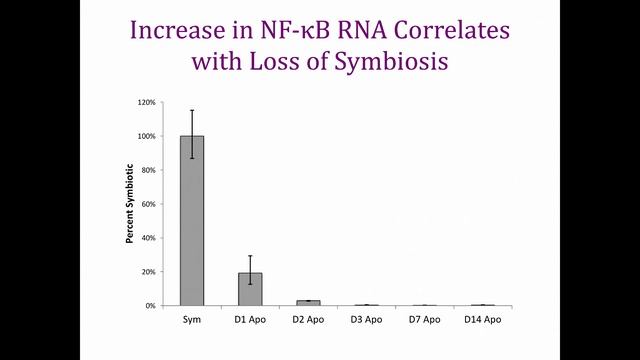 Increase in NF-κB RNA Correlates with Loss of Symbiosis

120%
100%
80%
60%
40%
20%
0%

Percent Symbiotic

Sym
D1 Apo
D2 Apo
D3 Apo
D7 Apo
D14 Apo